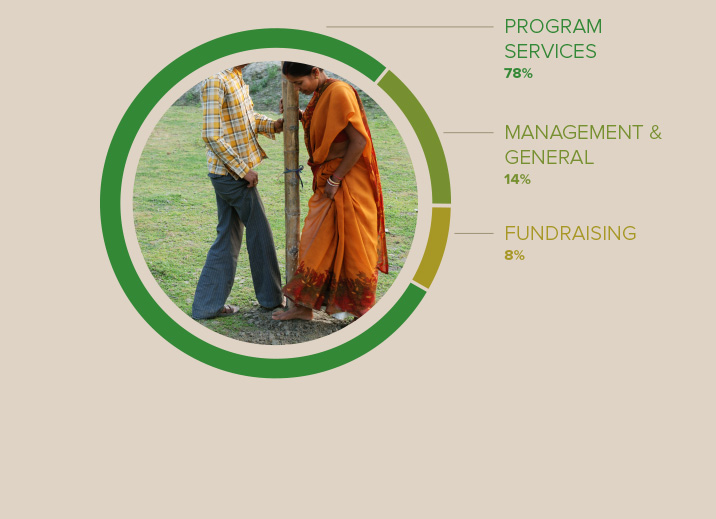 PROGRAM SERVICES
78%

MANAGEMENT & GENERAL
14%

FUNDRAISING
8%